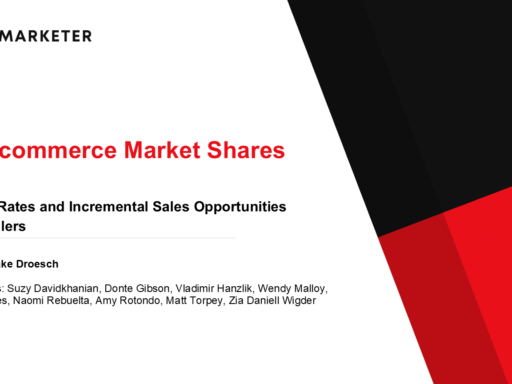 MARKETER

commerce Market Shares

Rates and Incremental Sales Opportunities lers

ke Droesch

s: Suzy Davidkhanian, Donte Gibson, Vladimir Hanzlik, Wendy Malloy, es, Naomi Rebuelta, Amy Rotondo, Matt Torpey, Zia Daniell Wigder